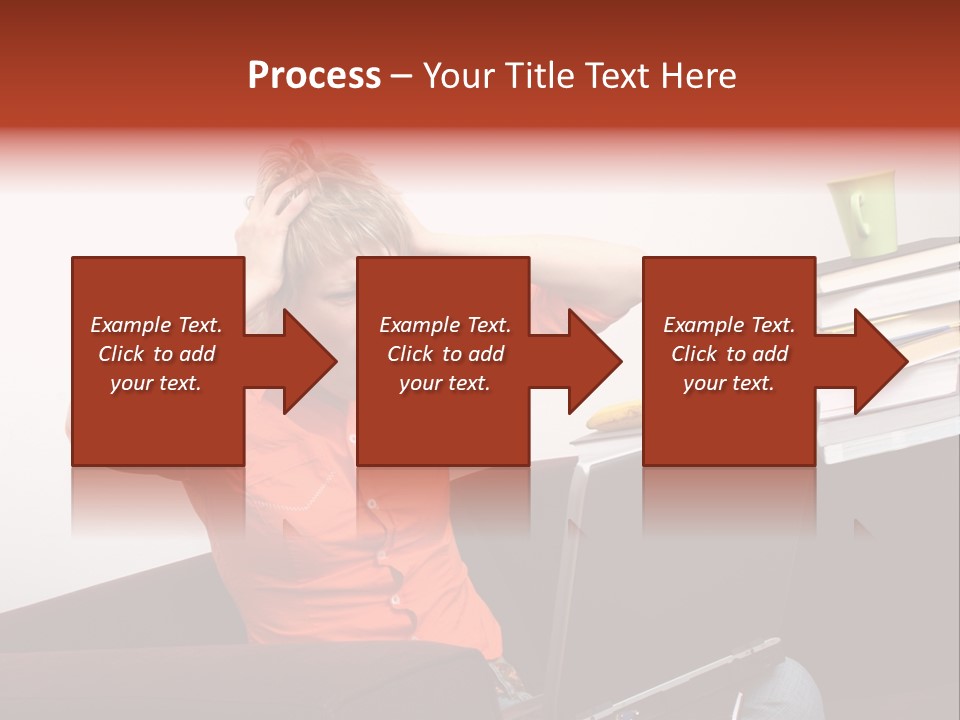 Process – Your Title Text Here

Example Text. Click to add your text.

Example Text. Click to add your text.

Example Text. Click to add your text.